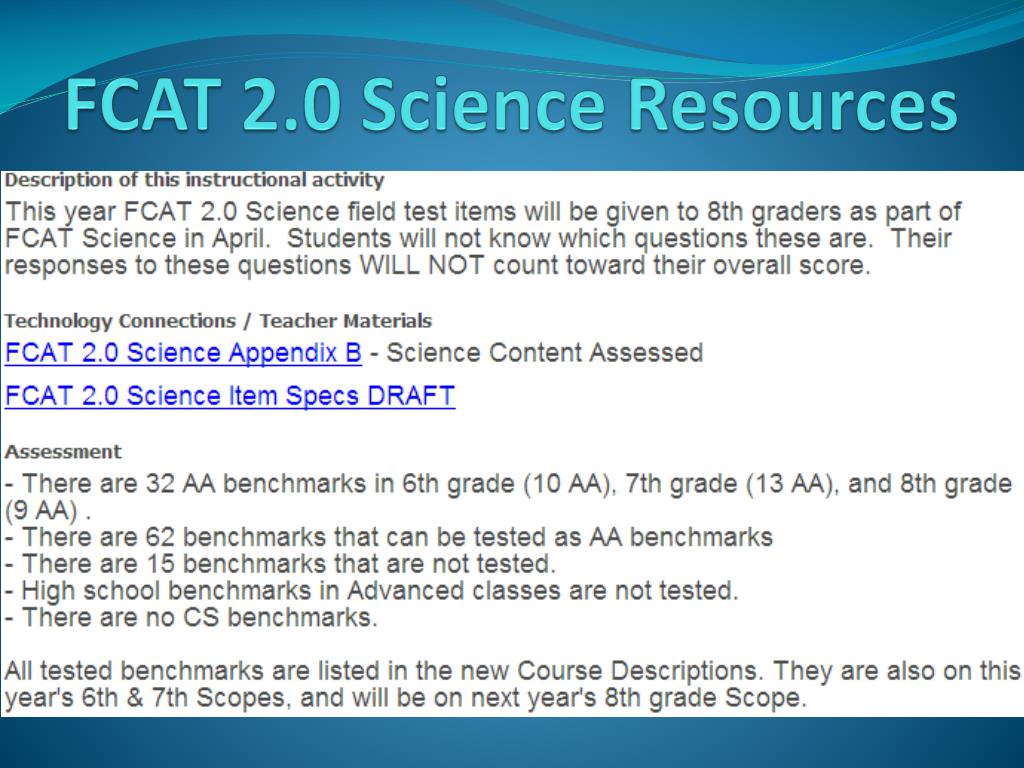 FCAT 2.0 Science Resources

Description of this instructional activity

This year FCAT 2.0 Science field test items will be given to 8th graders as part of FCAT Science in April. Students will not know which questions these are. Their responses to these questions WILL NOT count toward their overall score.

Technology Connections / Teacher Materials

FCAT 2.0 Science Appendix B - Science Content Assessed

FCAT 2.0 Science Item Specs DRAFT

Assessment

- There are 32 AA benchmarks in 6th grade (10 AA), 7th grade (13 AA), and 8th grade (9 AA) .
- There are 62 benchmarks that can be tested as AA benchmarks
- There are 15 benchmarks that are not tested.
- High school benchmarks in Advanced classes are not tested.
- There are no CS benchmarks.

All tested benchmarks are listed in the new Course Descriptions. They are also on this year's 6th & 7th Scopes, and will be on next year's 8th grade Scope.